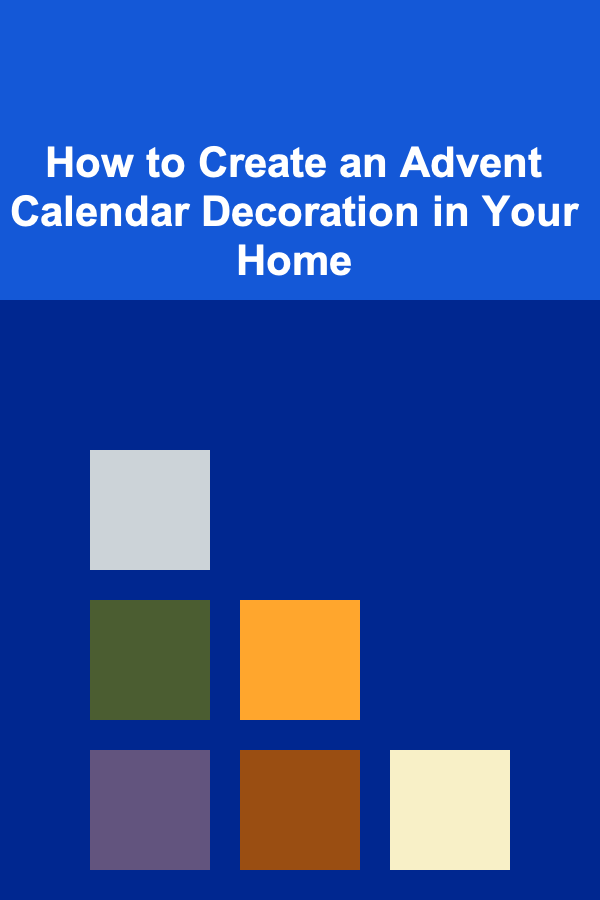 How to Create an Advent Calendar Decoration in Your Home